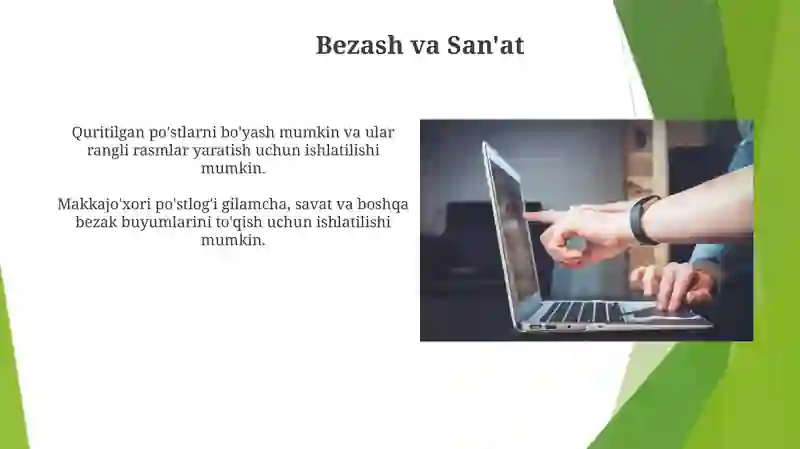 Bezash va San'at

Quritilgan po'stlarni bo'yash mumkin va ular rangli rasmlar yaratish uchun ishlatilishi mumkin.

Makkajo'xori po'stlog'i gilamcha, savat va boshqa bezak buyumlarini to'qish uchun ishlatilishi mumkin.